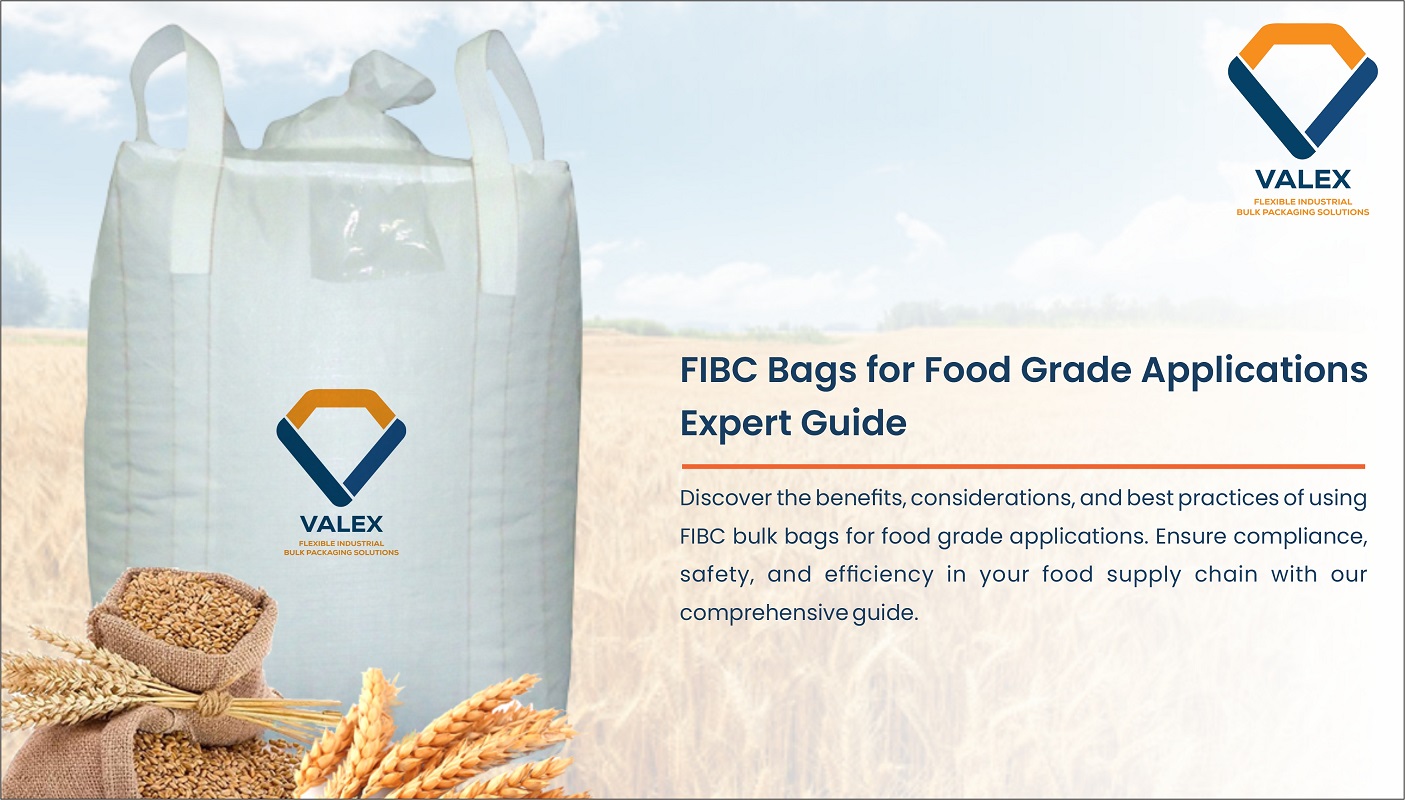 VALEX
FLEXIBLE INDUSTRIAL
BULK PACKAGING SOLUTIONS

VALEX
FLEXIBLE INDUSTRIAL
BULK PACKAGING SOLUTIONS

FIBC Bags for Food Grade Applications Expert Guide

Discover the benefits, considerations, and best practices of using FIBC bulk bags for food grade applications. Ensure compliance, safety, and efficiency in your food supply chain with our comprehensive guide.